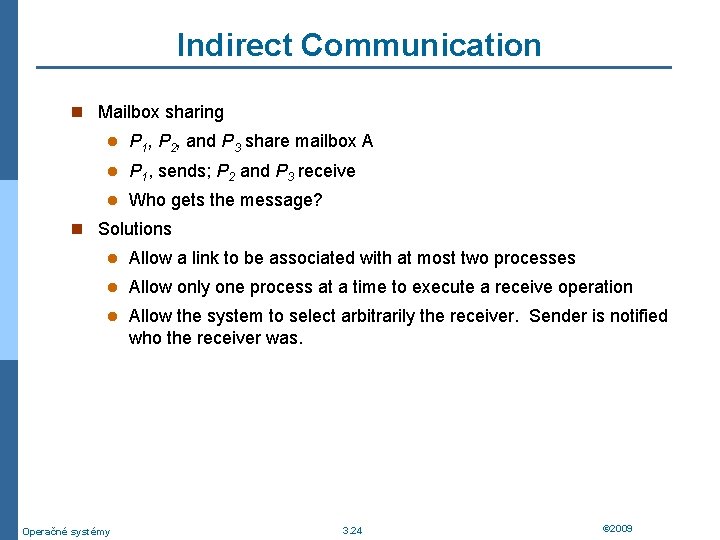 Indirect Communication

Mailbox sharing

$P_1$, $P_2$, and $P_3$ share mailbox A

$P_1$, sends; $P_2$ and $P_3$ receive

Who gets the message?

Solutions

Allow a link to be associated with at most two processes

Allow only one process at a time to execute a receive operation

Allow the system to select arbitrarily the receiver. Sender is notified who the receiver was.

Operačné systémy

3.24

©2009